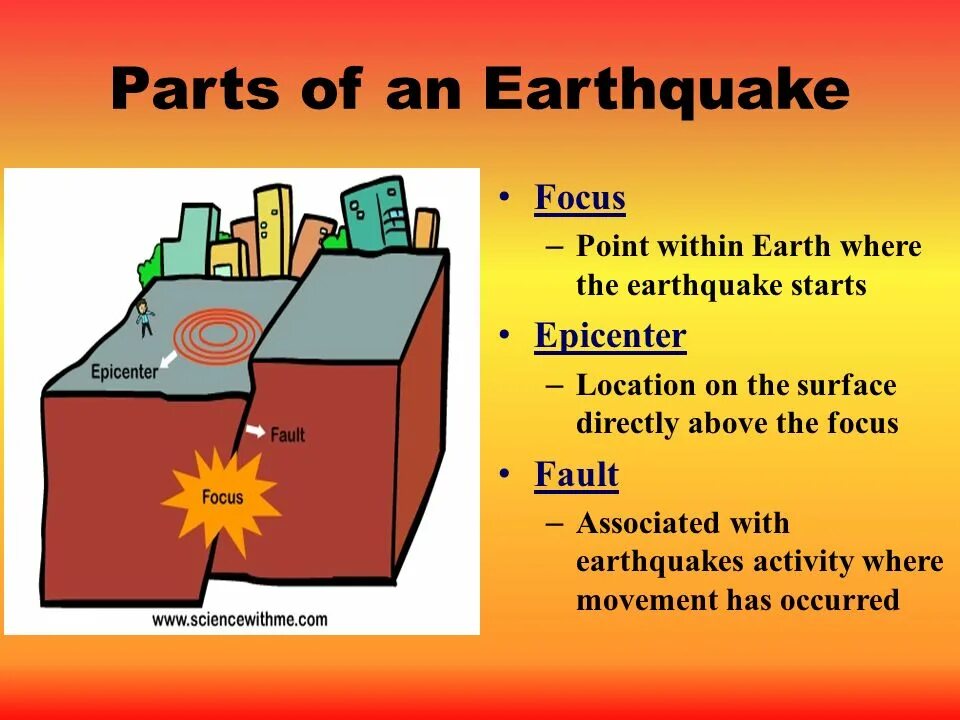 Parts of an Earthquake

Epicenter

Fault

Focus

www.sciencewithme.com

• Focus
– Point within Earth where the earthquake starts

• Epicenter
– Location on the surface directly above the focus

• Fault
– Associated with earthquakes activity where movement has occurred